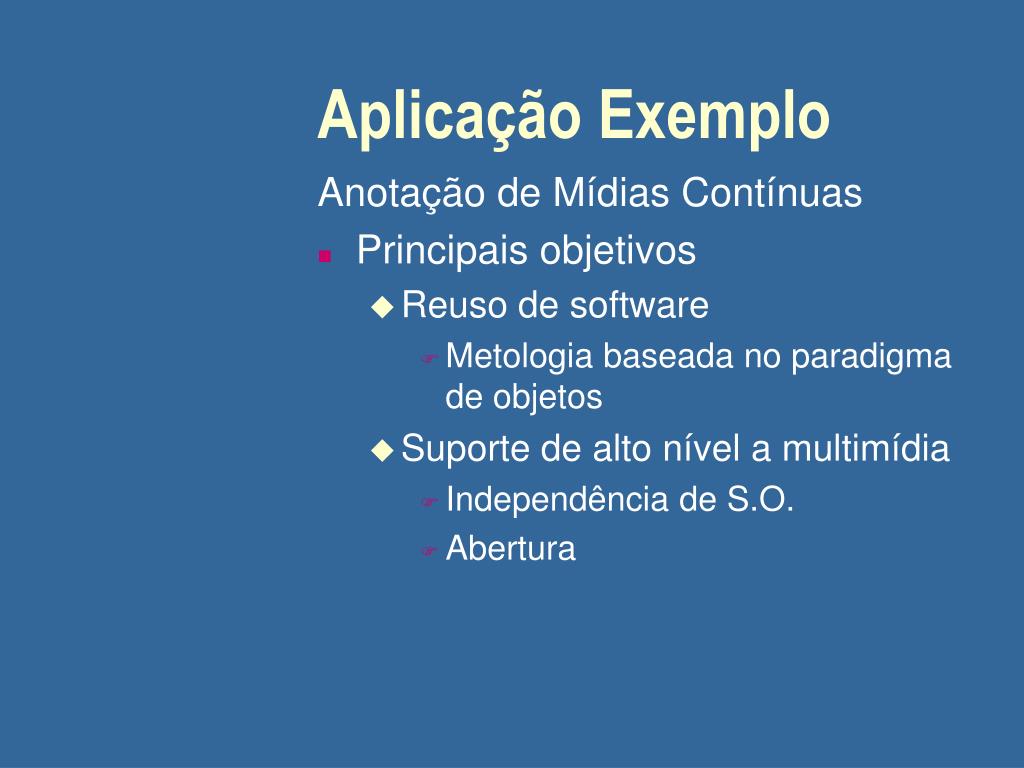 Aplicação Exemplo

Anotação de Mídias Contínuas

Principais objetivos

Reuso de software

Metologia baseada no paradigma de objetos

Suporte de alto nível a multimídia

Independência de S.O.

Abertura